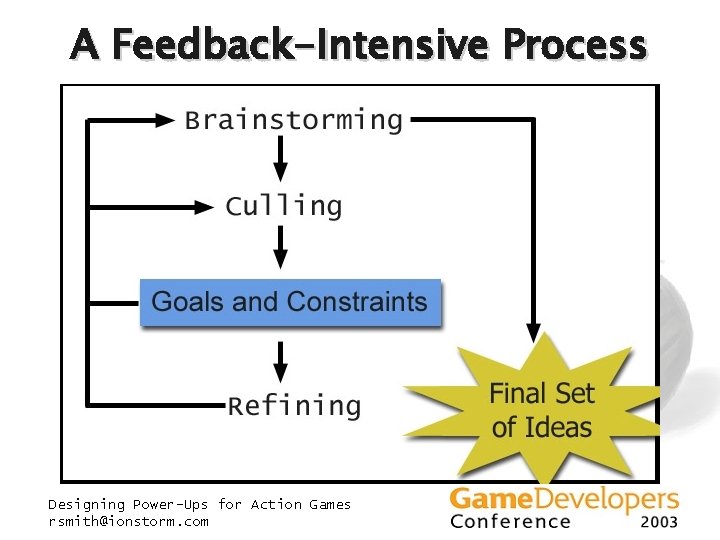 A Feedback-Intensive Process

Brainstorming

Culling

Goals and Constraints

Refining

Final Set of Ideas

Designing Power-Ups for Action Games
rsmith@ionstorm.com

GameDevelopers
Conference 2003